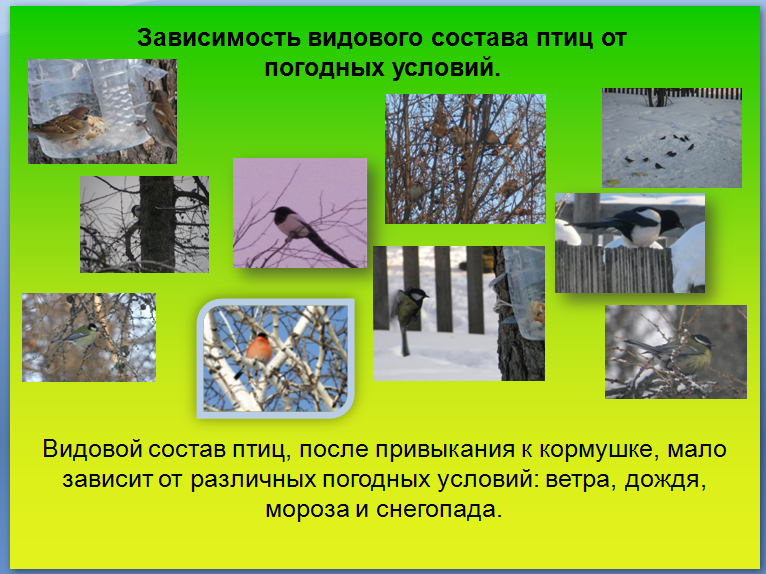 Зависимость видового состава птиц от погодных условий.

Видовой состав птиц, после привыкания к кормушке, мало зависит от различных погодных условий: ветра, дождя, мороза и снегопада.